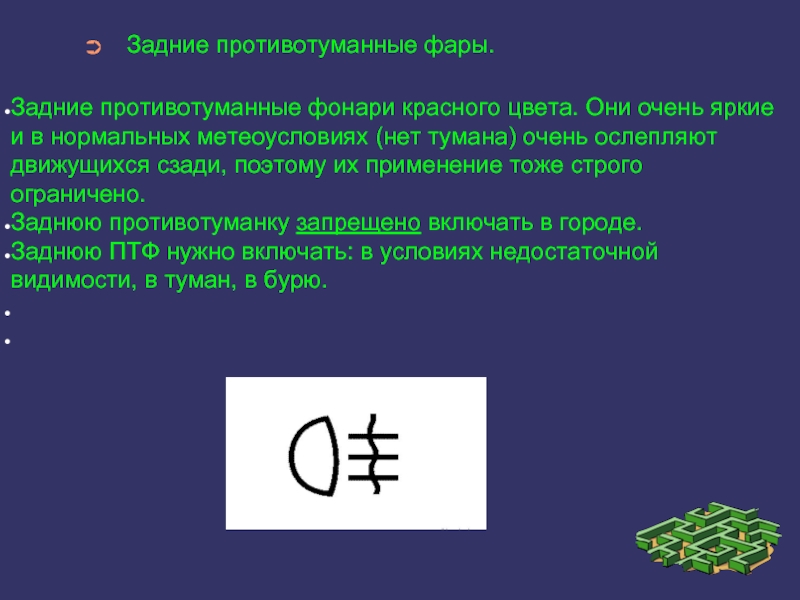 Задние противотуманные фары.

Задние противотуманные фонари красного цвета. Они очень яркие и в нормальных метеоусловиях (нет тумана) очень ослепляют движущихся сзади, поэтому их применение тоже строго ограничено.

Заднюю противотуманку запрещено включать в городе.

Заднюю ПТФ нужно включать: в условиях недостаточной видимости, в туман, в бурю.